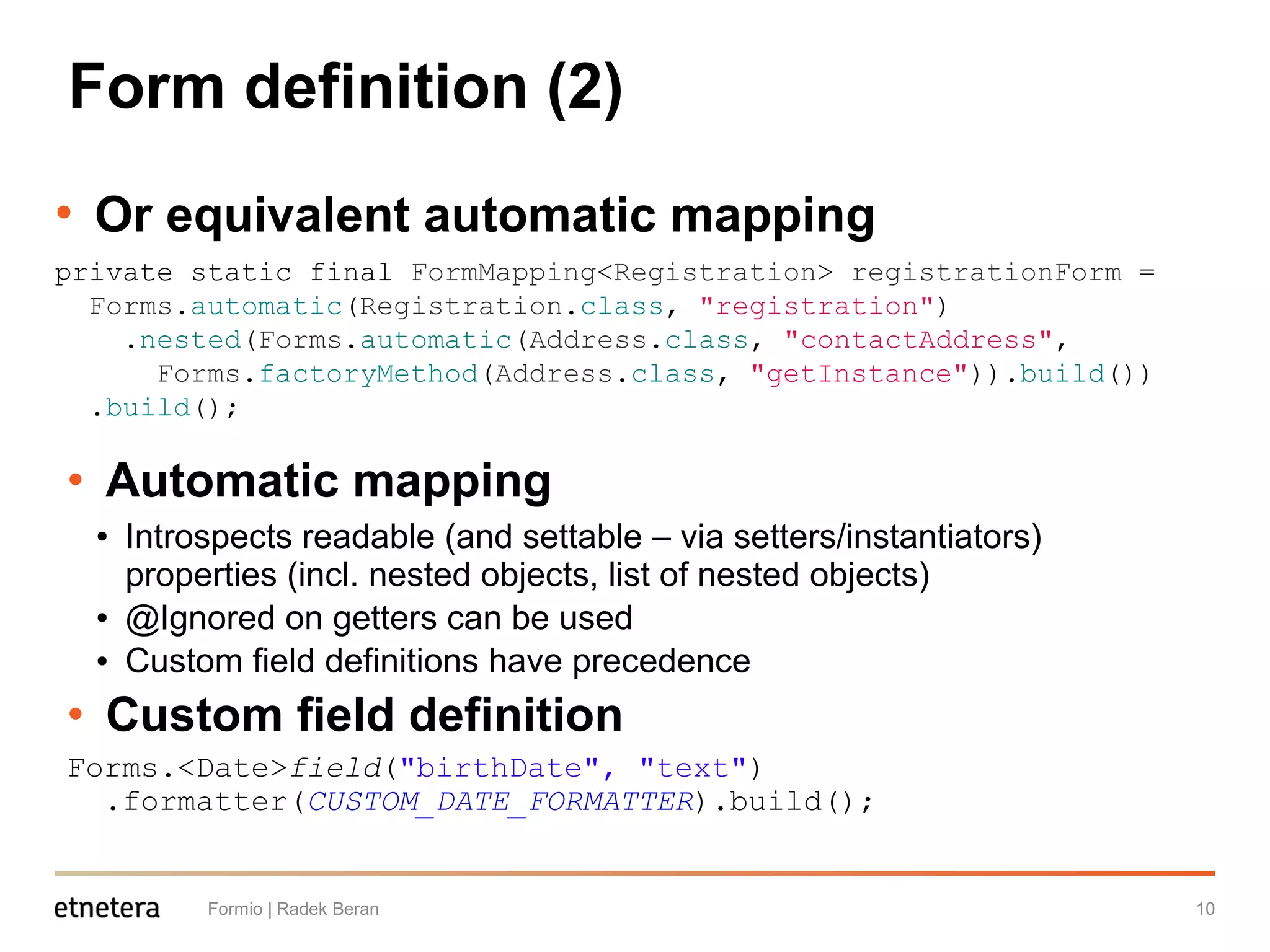 Form definition (2)

• Or equivalent automatic mapping

private static final FormMapping<Registration> registrationForm =
Forms.automatic(Registration.class, "registration")
.nested(Forms.automatic(Address.class, "contactAddress",
Forms.factoryMethod(Address.class, "getInstance")).build())
.build();

• Automatic mapping
  • Introspects readable (and settable – via setters/instantiators) properties (incl. nested objects, list of nested objects)
  • @Ignored on getters can be used
  • Custom field definitions have precedence

• Custom field definition

Forms.<Date>field("birthDate", "text")
.formatter(CUSTOM_DATE_FORMATTER).build();

etnetera Formio | Radek Beran 10